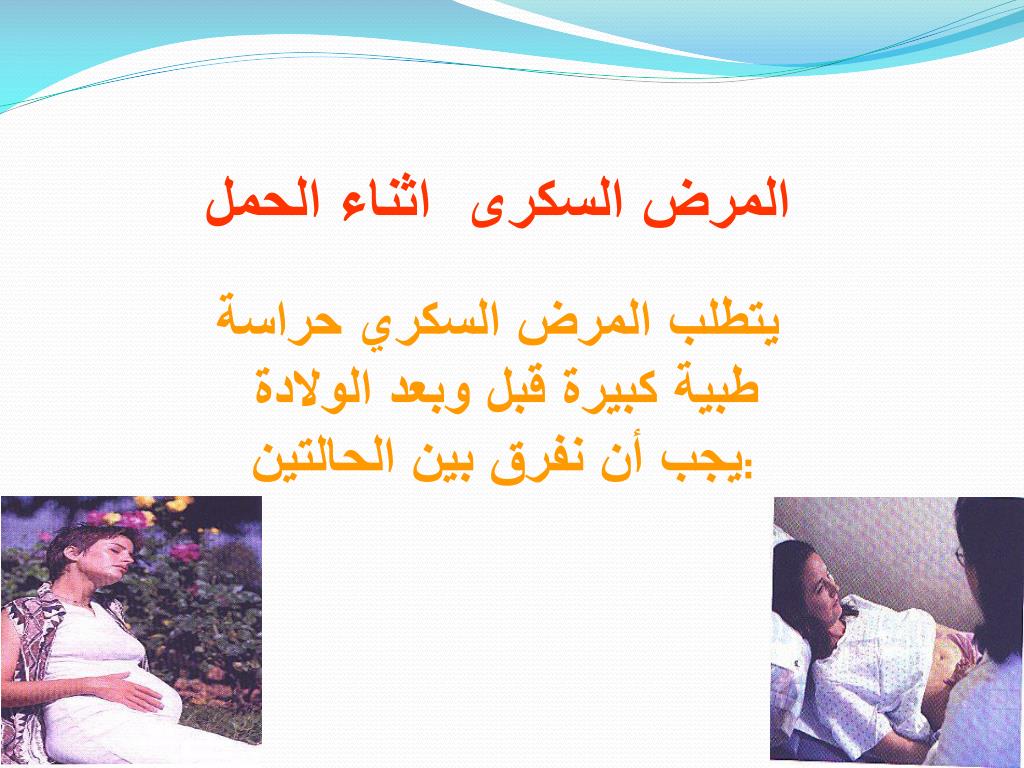 المرض السكرى اثناء الحمل

يتطلب المرض السكري حراسة طبية كبيرة قبل وبعد الولادة يجب أن نفرق بين الحالتين: